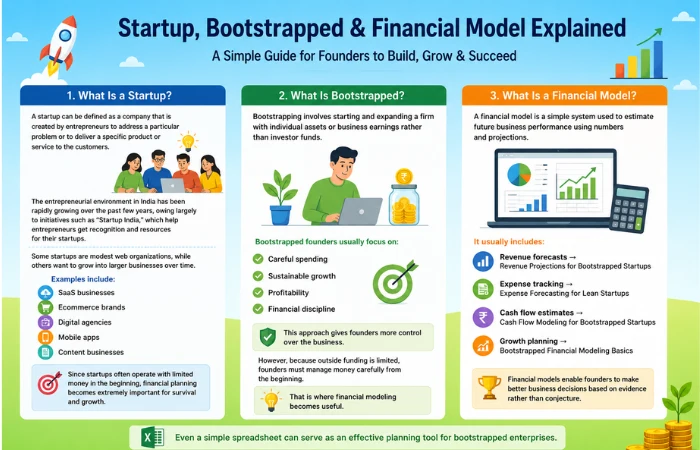 Startup, Bootstrapped & Financial Model Explained

A Simple Guide for Founders to Build, Grow & Succeed

1. What Is a Startup?

A startup can be defined as a company that is created by entrepreneurs to address a particular problem or to deliver a specific product or service to the customers.

The entrepreneurial environment in India has been rapidly growing over the past few years, owing largely to initiatives such as "Startup India," which help entrepreneurs get recognition and resources for their startups.

Some startups are modest web organizations, while others want to grow into larger businesses over time.

Examples include:

SaaS businesses

Ecommerce brands

Digital agencies

Mobile apps

Content businesses

Since startups often operate with limited money in the beginning, financial planning becomes extremely important for survival and growth.

2. What Is Bootstrapped?

Bootstrapping involves starting and expanding a firm with individual assets or business earnings rather than investor funds.

₹

Bootstrapped founders usually focus on:

Careful spending

Sustainable growth

Profitability

Financial discipline

This approach gives founders more control over the business.

However, because outside funding is limited, founders must manage money carefully from the beginning.

That is where financial modeling becomes useful.

3. What Is a Financial Model?

A financial model is a simple system used to estimate future business performance using numbers and projections.

It usually includes:

Revenue forecasts → Revenue Projections for Bootstrapped Startups

Expense tracking → Expense Forecasting for Lean Startups

Cash flow estimates → Cash Flow Modeling for Bootstrapped Startups

Growth planning → Bootstrapped Financial Modeling Basics

Financial models enable founders to make better business decisions based on evidence rather than conjecture.

Even a simple spreadsheet can serve as an effective planning tool for bootstrapped enterprises.